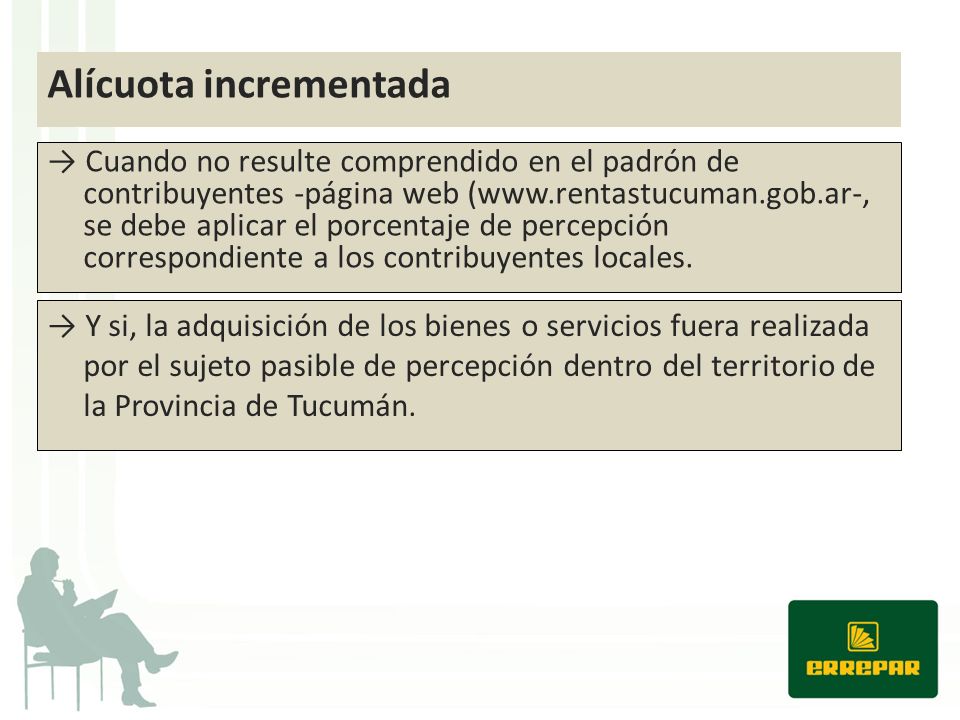 Alícuota incrementada

→ Cuando no resulte comprendido en el padrón de contribuyentes -página web (www.rentastucuman.gob.ar-, se debe aplicar el porcentaje de percepción correspondiente a los contribuyentes locales.

→ Y si, la adquisición de los bienes o servicios fuera realizada por el sujeto pasible de percepción dentro del territorio de la Provincia de Tucumán.

ERREPAR